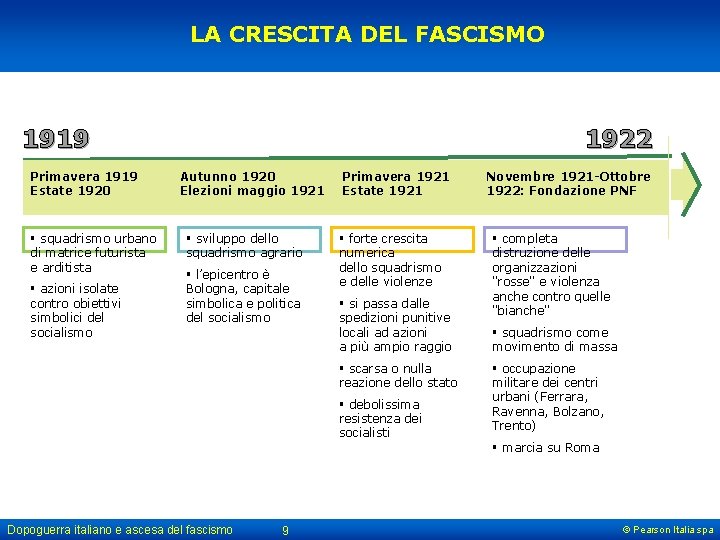 LA CRESCITA DEL FASCISMO

1919

1922

Primavera 1919
Estate 1920

▪ squadrismo urbano di matrice futurista e arditista

▪ azioni isolate contro obiettivi simbolici del socialismo

Autunno 1920
Elezioni maggio 1921

▪ sviluppo dello squadrismo agrario

▪ l'epicentro è Bologna, capitale simbolica e politica del socialismo

Primavera 1921
Estate 1921

▪ forte crescita numerica dello squadrismo e delle violenze

▪ si passa dalle spedizioni punitive locali ad azioni a più ampio raggio

▪ scarsa o nulla reazione dello stato

▪ debolissima resistenza dei socialisti

Novembre 1921-Ottobre 1922: Fondazione PNF

▪ completa distruzione delle organizzazioni "rosse" e violenza anche contro quelle "bianche"

▪ squadrismo come movimento di massa

▪ occupazione militare dei centri urbani (Ferrara, Ravenna, Bolzano, Trento)

▪ marcia su Roma

Dopoguerra italiano e ascesa del fascismo

9

© Pearson Italia spa